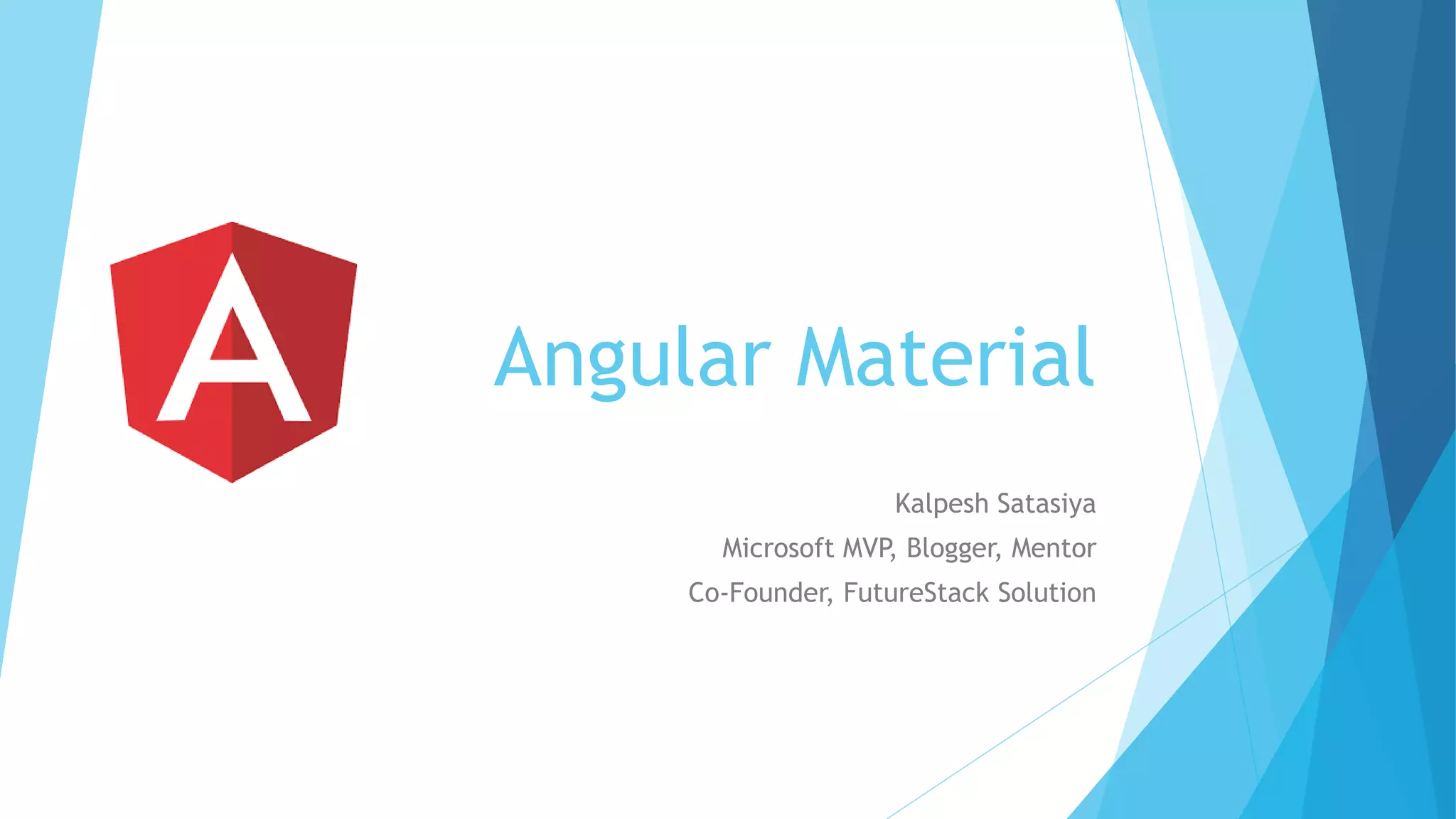 A

Angular Material

Kalpesh Satasiya
Microsoft MVP, Blogger, Mentor
Co-Founder, FutureStack Solution